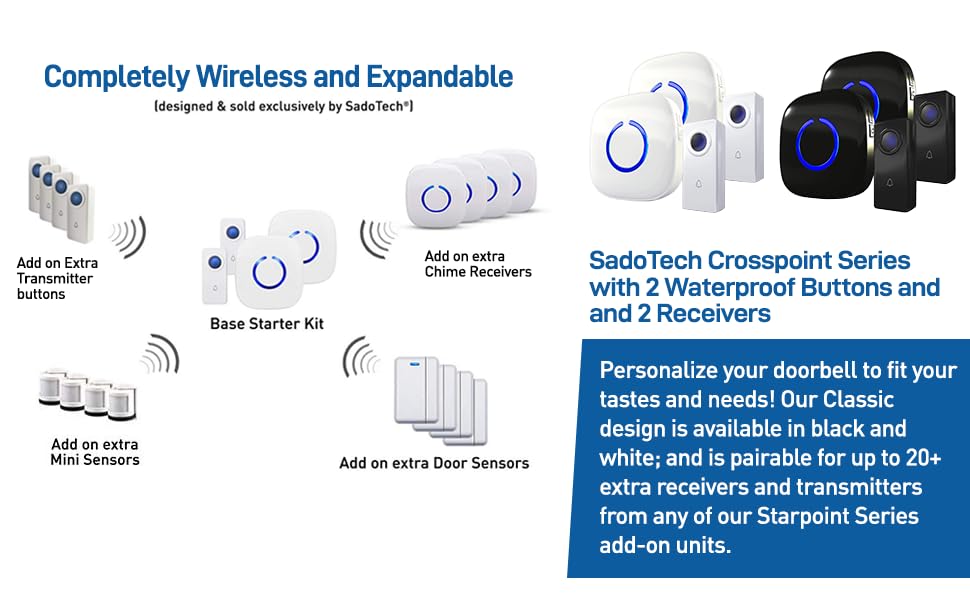 Completely Wireless and Expandable
(designed & sold exclusively by SadoTech®)

Add on Extra Transmitter buttons

Base Starter Kit

Add on extra Chime Receivers

Add on extra Mini Sensors

Add on extra Door Sensors

SadoTech Crosspoint Series with 2 Waterproof Buttons and and 2 Receivers

Personalize your doorbell to fit your tastes and needs! Our Classic design is available in black and white; and is pairable for up to 20+ extra receivers and transmitters from any of our Starpoint Series add-on units.